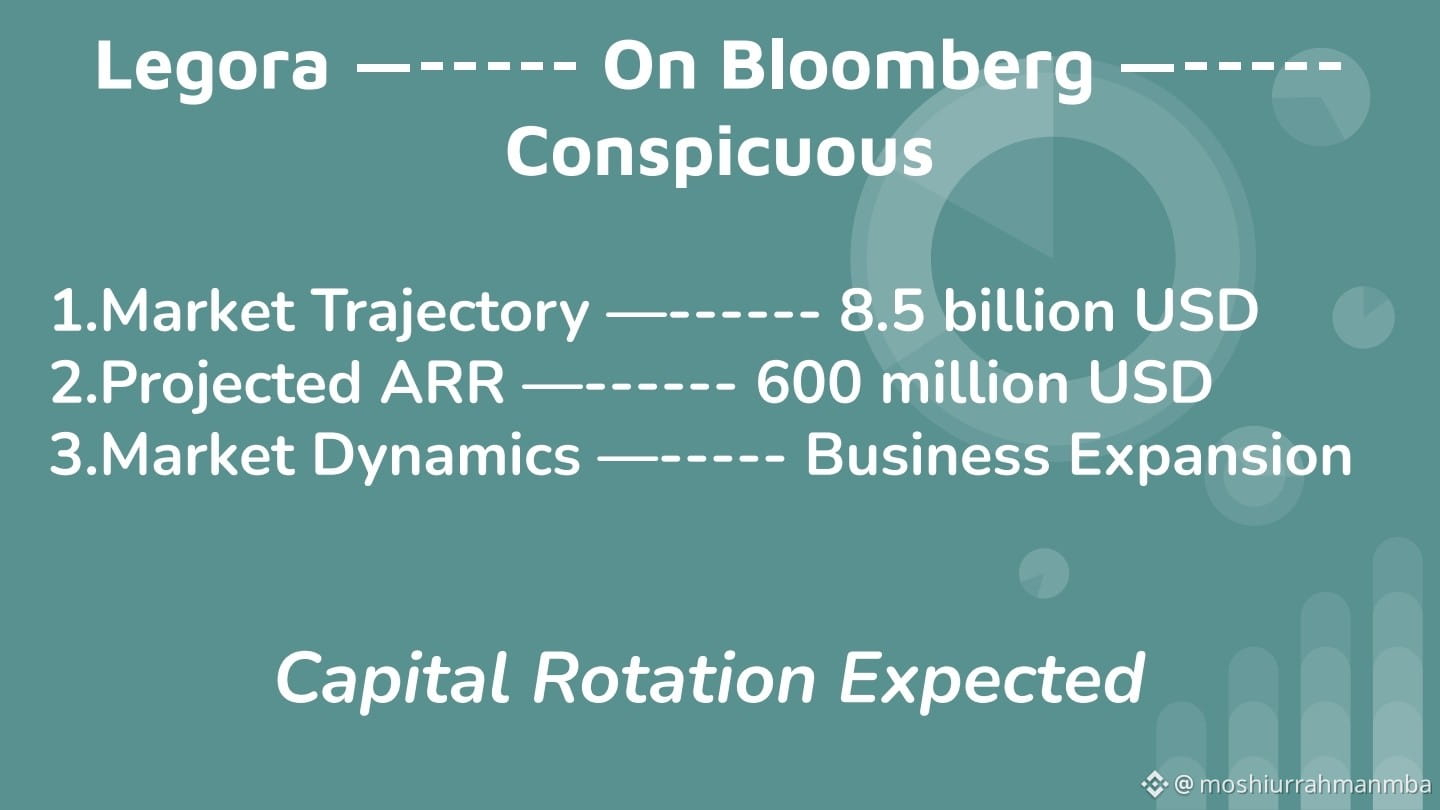 Legora —----- On Bloomberg —-----
Conspicuous

1.Market Trajectory —------ 8.5 billion USD
2.Projected ARR —------ 600 million USD
3.Market Dynamics —----- Business Expansion

Capital Rotation Expected

@ moshiurrahmanmba